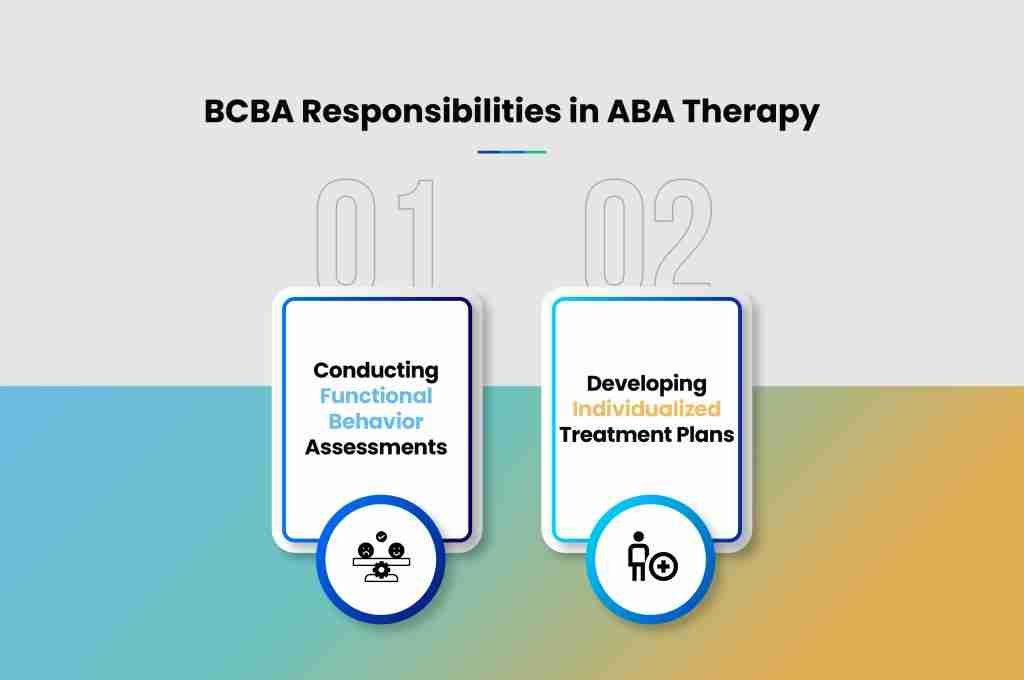 BCBA Responsibilities in ABA Therapy

01

Conducting Functional Behavior Assessments

02

Developing Individualized Treatment Plans